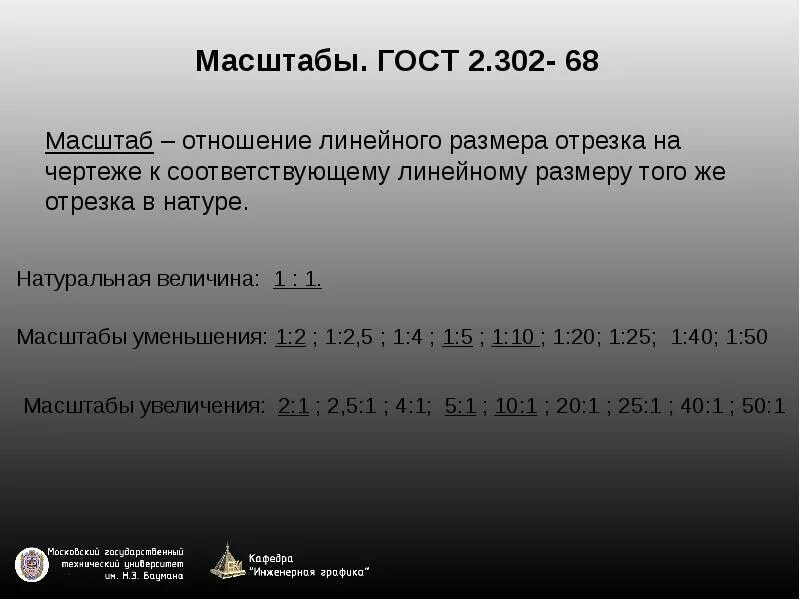 Масштабы. ГОСТ 2.302- 68

Масштаб – отношение линейного размера отрезка на чертеже к соответствующему линейному размеру того же отрезка в натуре.

Натуральная величина: 1 : 1.

Масштабы уменьшения: 1:2 ; 1:2,5 ; 1:4 ; 1:5 ; 1:10 ; 1:20; 1:25; 1:40; 1:50

Масштабы увеличения: 2:1 ; 2,5:1 ; 4:1; 5:1 ; 10:1 ; 20:1 ; 25:1 ; 40:1 ; 50:1

Московский государственный технический университет им. Н.Э. Баумана

Кафедра "Инженерная графика"